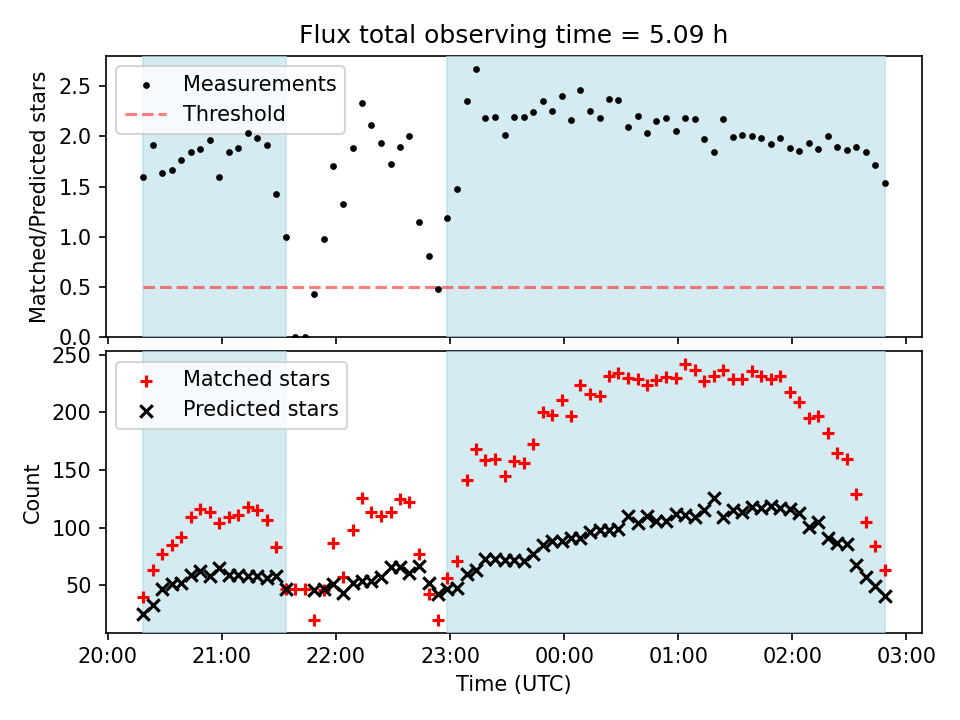 Flux total observing time = 5.09 h

Measurements
Threshold

Matched/Predicted stars

2.5
2.0
1.5
1.0
0.5
0.0

Matched stars
Predicted stars

Count

250
200
150
100
50

20:00
21:00
22:00
23:00
00:00
01:00
02:00
03:00

Time (UTC)